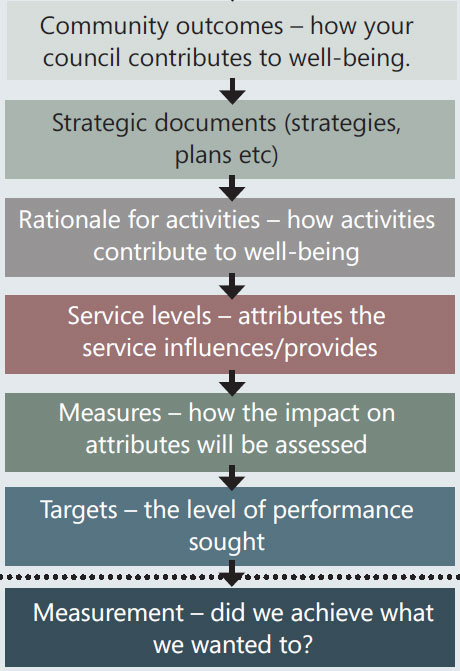 Community outcomes – how your council contributes to well-being.

Strategic documents (strategies, plans etc)

Rationale for activities – how activities contribute to well-being

Service levels – attributes the service influences/provides

Measures – how the impact on attributes will be assessed

Targets – the level of performance sought

Measurement – did we achieve what we wanted to?